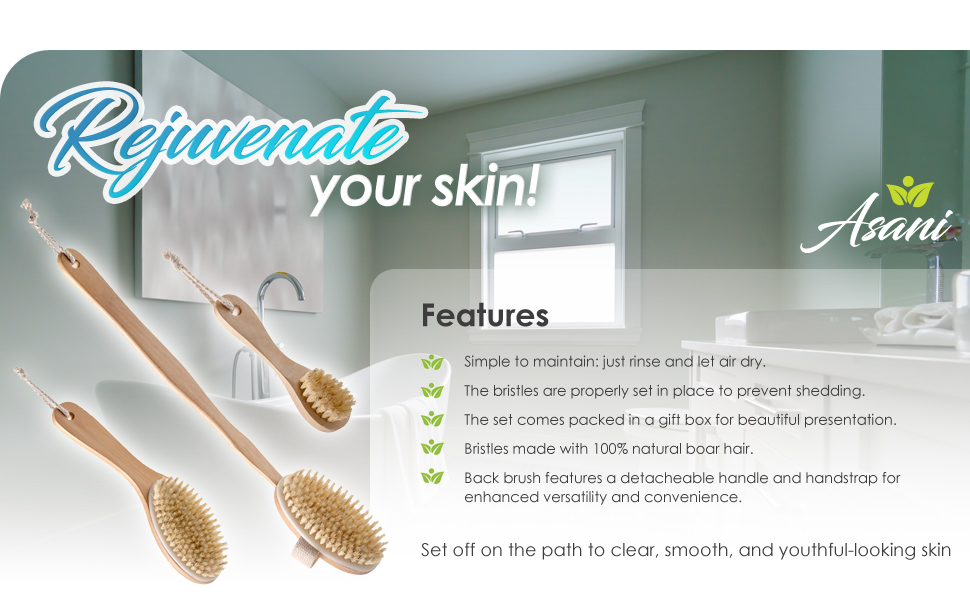 Rejuvenate your skin!

Asani

Features

Simple to maintain: just rinse and let air dry.

The bristles are properly set in place to prevent shedding.

The set comes packed in a gift box for beautiful presentation.

Bristles made with 100% natural boar hair.

Back brush features a detacheable handle and handstrap for enhanced versatility and convenience.

Set off on the path to clear, smooth, and youthful-looking skin